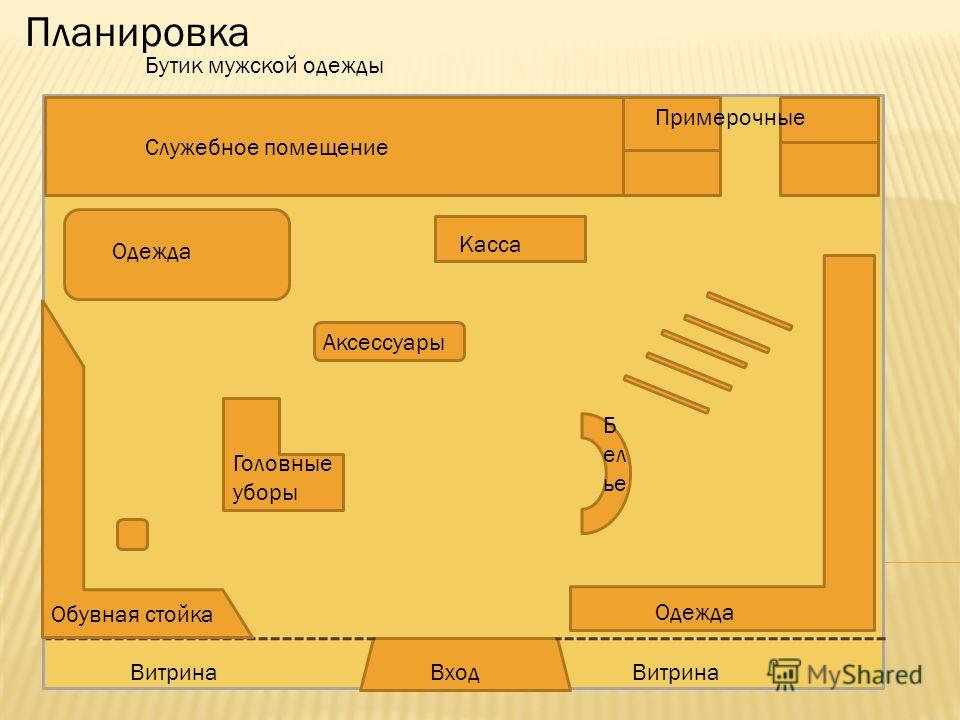 Планировка

Бутик мужской одежды

Служебное помещение

Примерочные

Одежда

Касса

Аксессуары

Головные уборы

Б
ел
ье

Обувная стойка

Одежда

Витрина

Вход

Витрина

MyShared